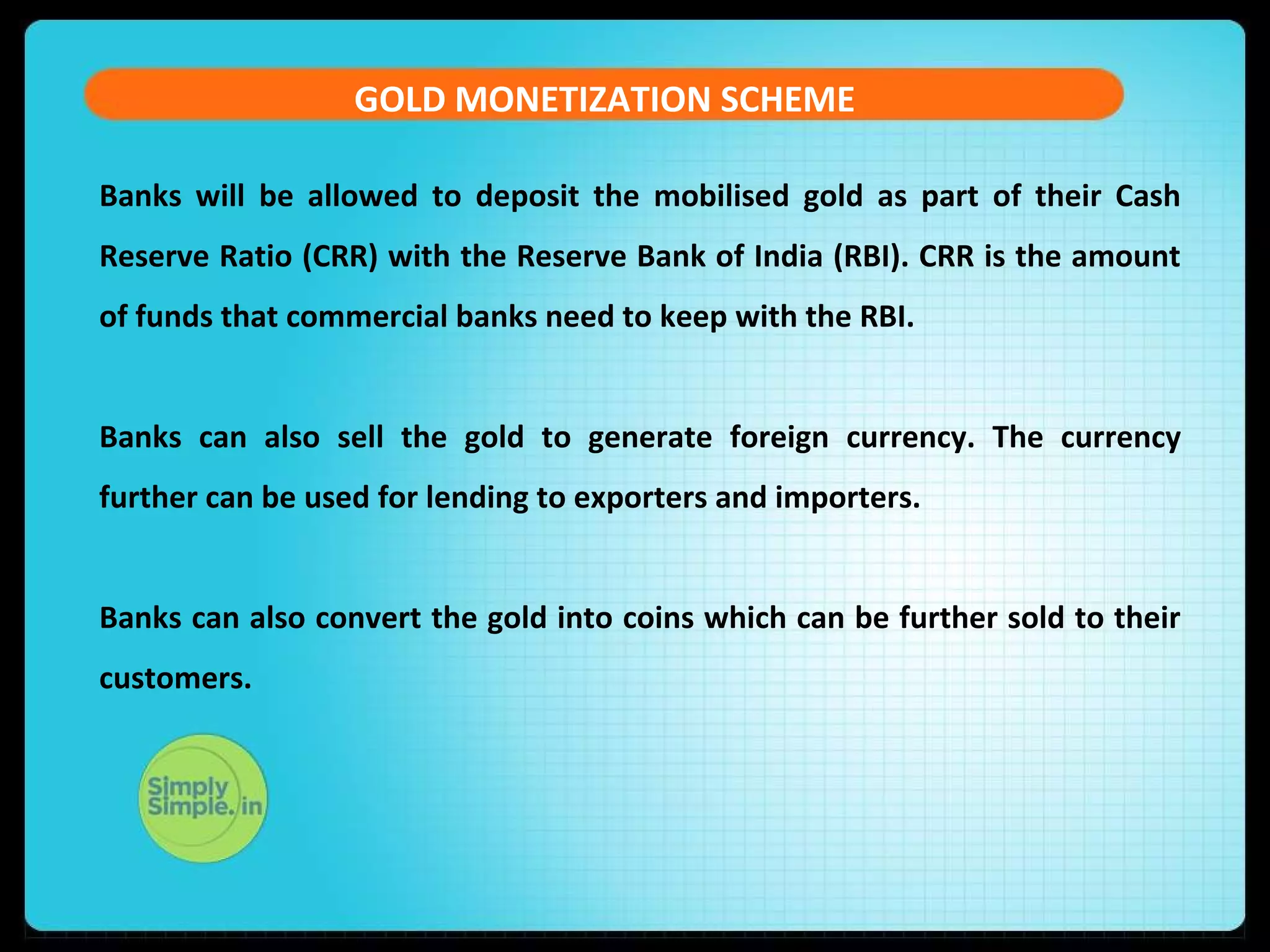 GOLD MONETIZATION SCHEME

Banks will be allowed to deposit the mobilised gold as part of their Cash Reserve Ratio (CRR) with the Reserve Bank of India (RBI). CRR is the amount of funds that commercial banks need to keep with the RBI.

Banks can also sell the gold to generate foreign currency. The currency further can be used for lending to exporters and importers.

Banks can also convert the gold into coins which can be further sold to their customers.

Simply Simple.in